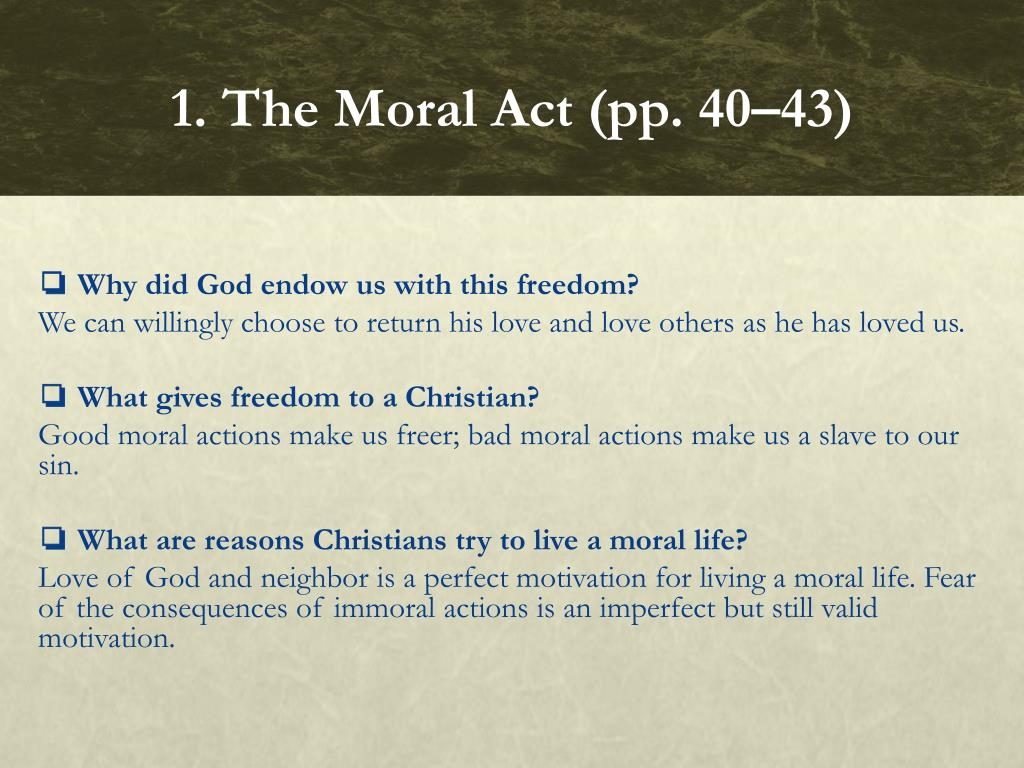 1. The Moral Act (pp. 40–43)

❑ Why did God endow us with this freedom?
We can willingly choose to return his love and love others as he has loved us.

❑ What gives freedom to a Christian?
Good moral actions make us freer; bad moral actions make us a slave to our sin.

❑ What are reasons Christians try to live a moral life?
Love of God and neighbor is a perfect motivation for living a moral life. Fear of the consequences of immoral actions is an imperfect but still valid motivation.